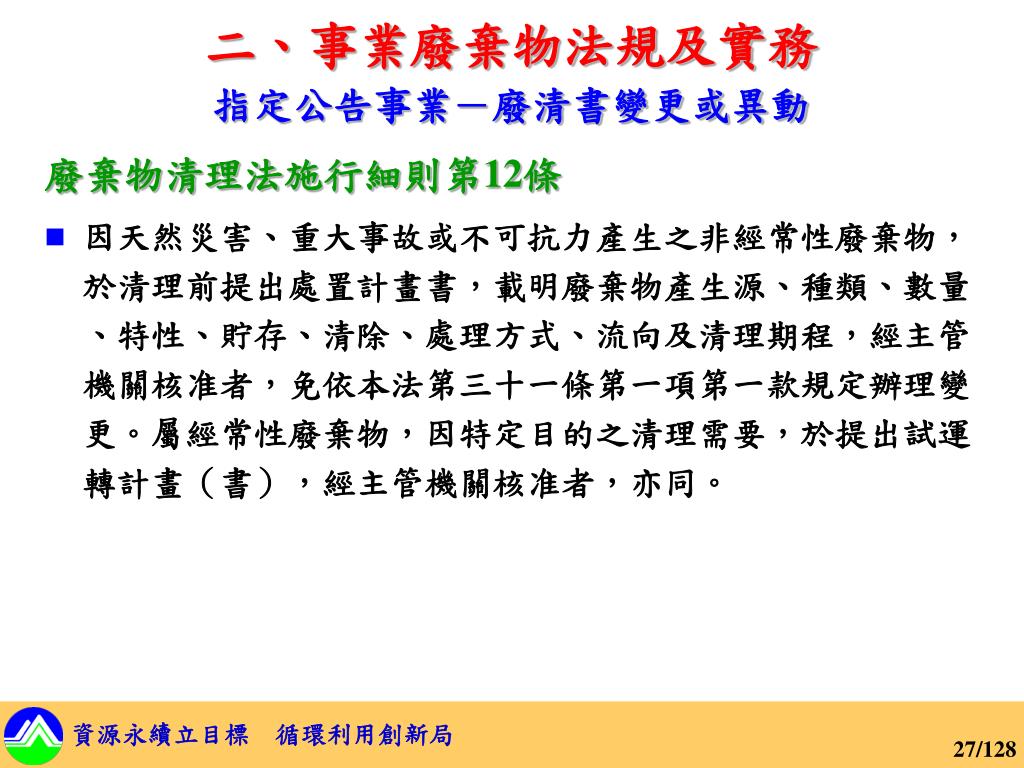 二、事業廢棄物法規及實務
指定公告事業－廢清書變更或異動

廢棄物清理法施行細則第12條

■ 因天然災害、重大事故或不可抗力產生之非經常性廢棄物，於清理前提出處置計畫書，載明廢棄物產生源、種類、數量、特性、貯存、清除、處理方式、流向及清理期程，經主管機關核准者，免依本法第三十一條第一項第一款規定辦理變更。屬經常性廢棄物，因特定目的之清理需要，於提出試運轉計畫（書），經主管機關核准者，亦同。

資源永續立目標　循環利用創新局

27/128